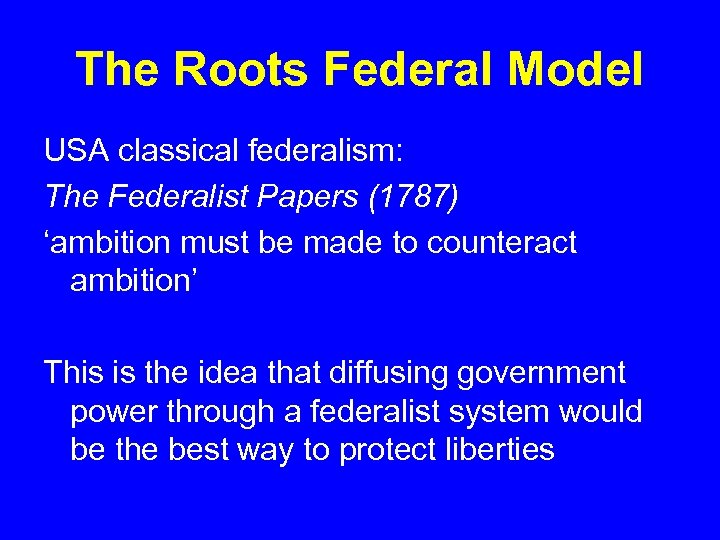 The Roots Federal Model

USA classical federalism:

The Federalist Papers (1787)

‘ambition must be made to counteract ambition’

This is the idea that diffusing government power through a federalist system would be the best way to protect liberties